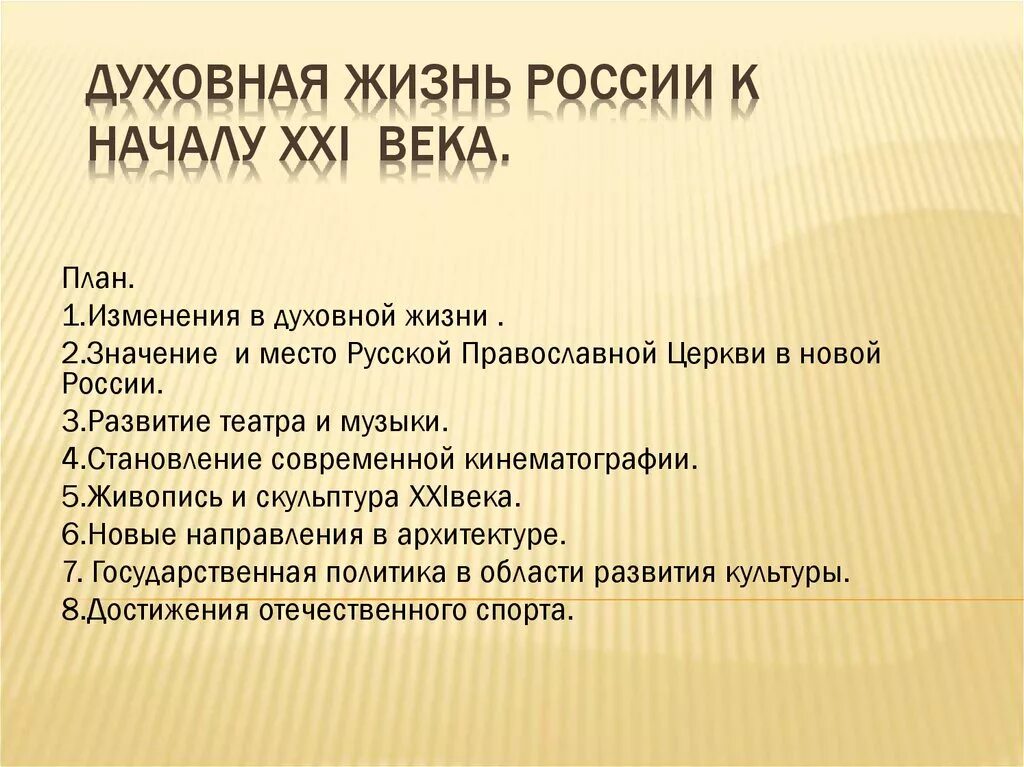 ДУХОВНАЯ ЖИЗНЬ РОССИИ К НАЧАЛУ XXI ВЕКА.

План.
1.Изменения в духовной жизни .
2.Значение и место Русской Православной Церкви в новой России.
3.Развитие театра и музыки.
4.Становление современной кинематографии.
5.Живопись и скульптура XXIвека.
6.Новые направления в архитектуре.
7. Государственная политика в области развития культуры.
8.Достижения отечественного спорта.